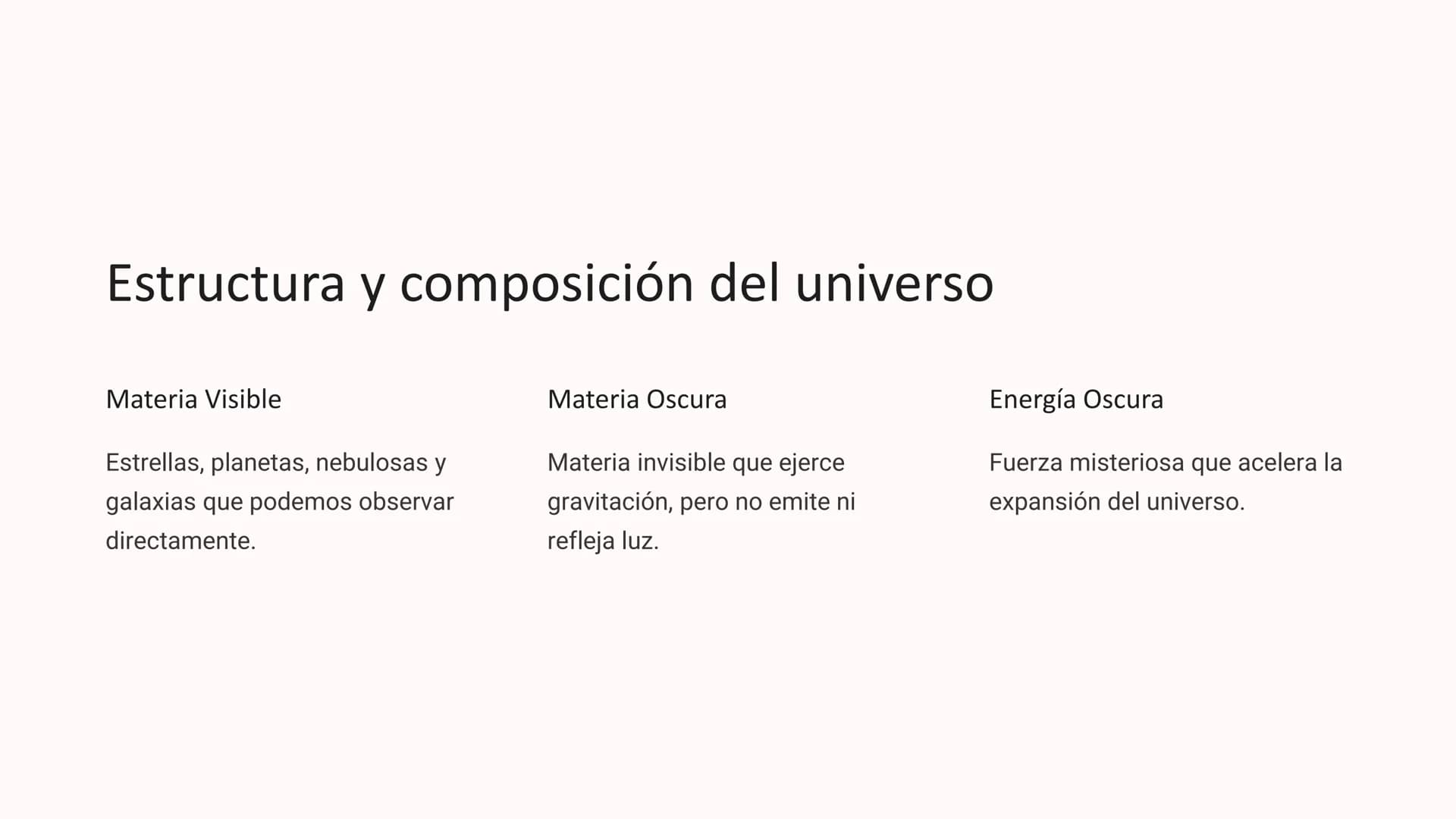 Estructura y composición del universo

Materia Visible

Estrellas, planetas, nebulosas y galaxias que podemos observar directamente.

Materia Oscura

Materia invisible que ejerce gravitación, pero no emite ni refleja luz.

Energía Oscura

Fuerza misteriosa que acelera la expansión del universo.